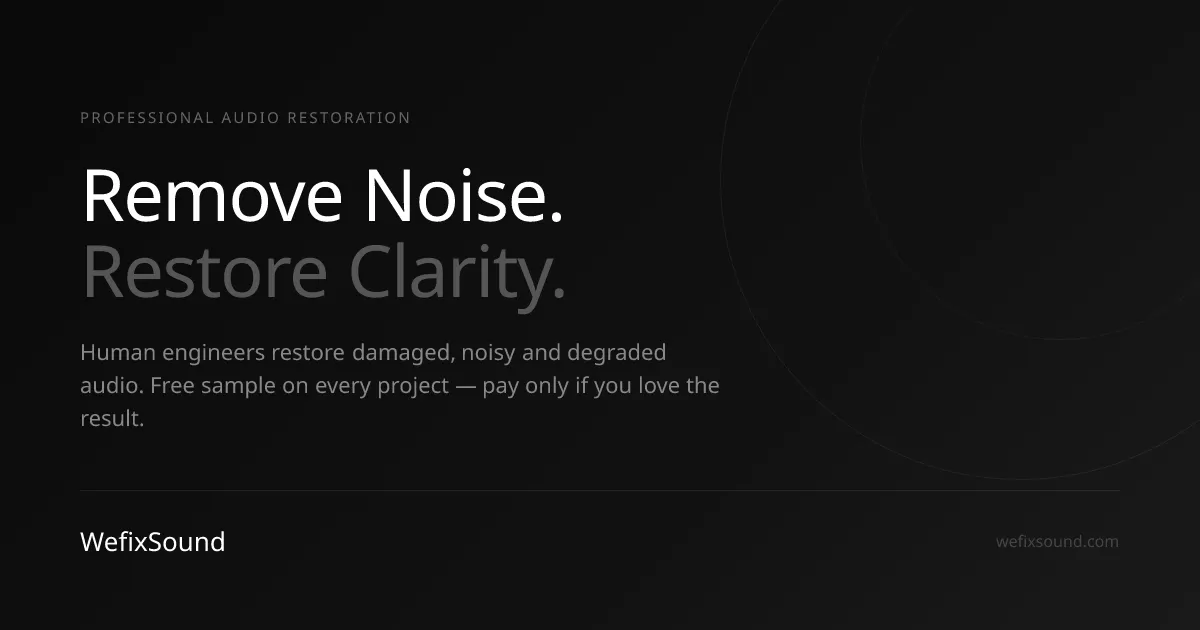 PROFESSIONAL AUDIO RESTORATION

Remove Noise.
Restore Clarity.

Human engineers restore damaged, noisy and degraded audio. Free sample on every project — pay only if you love the result.

WefixSound

wefixsound.com